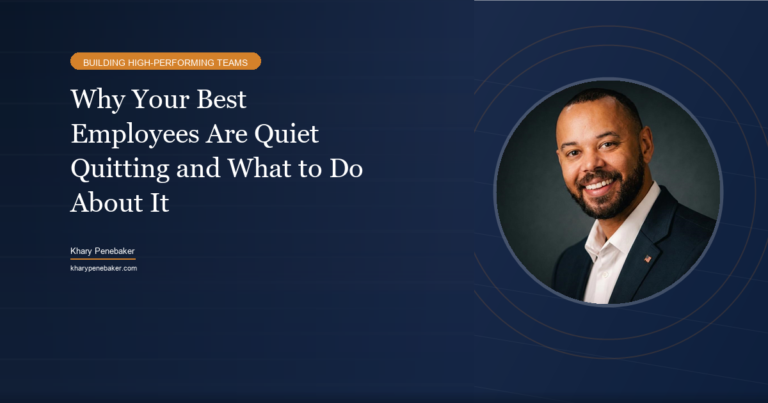 BUILDING HIGH-PERFORMING TEAMS

Why Your Best Employees Are Quiet Quitting and What to Do About It

Khary Penebaker

kharypenebaker.com